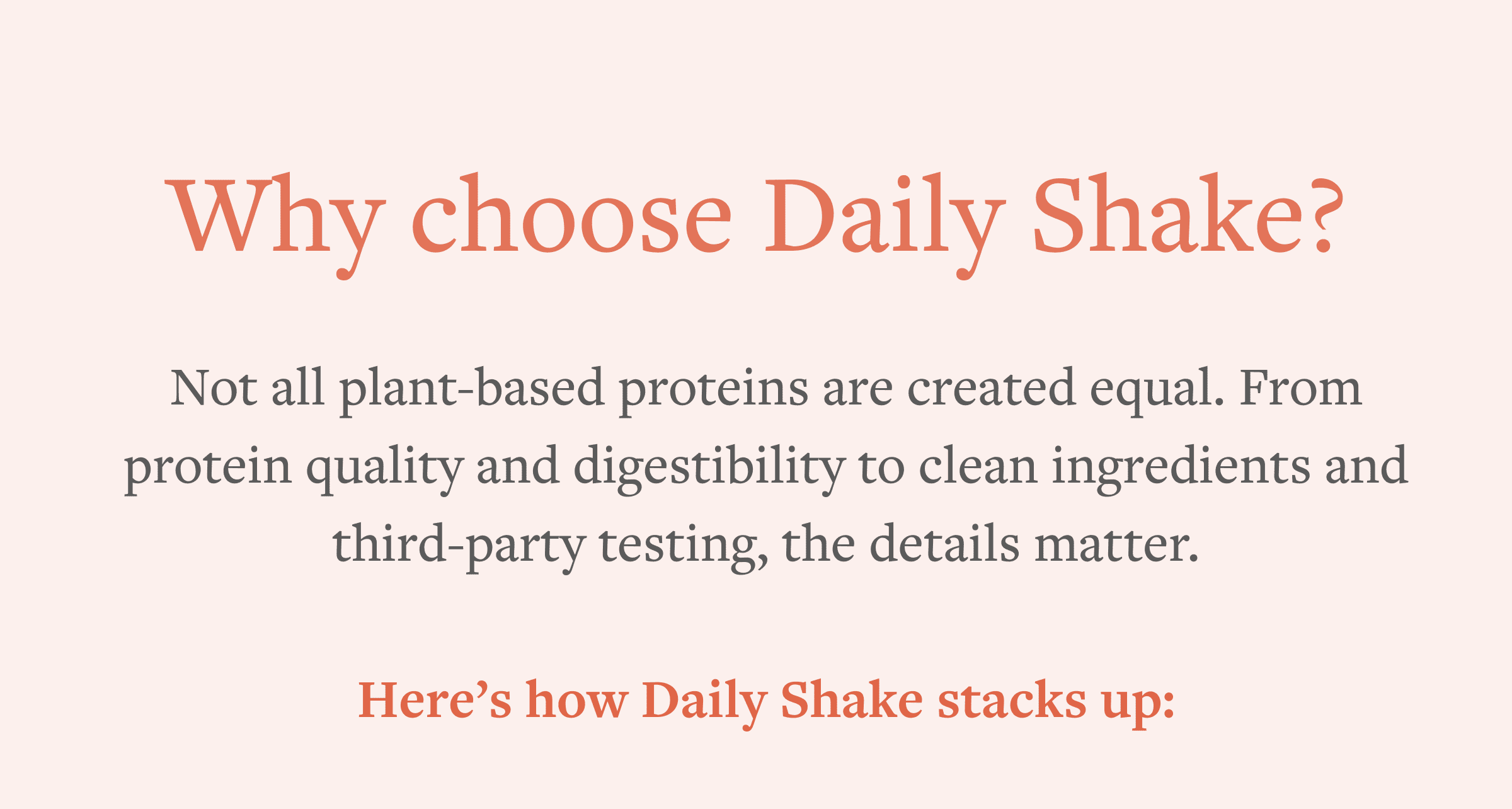 Why choose Daily Shake?

Not all plant-based proteins are created equal. From protein quality and digestibility to clean ingredients and third-party testing, the details matter.

Here’s how Daily Shake stacks up: